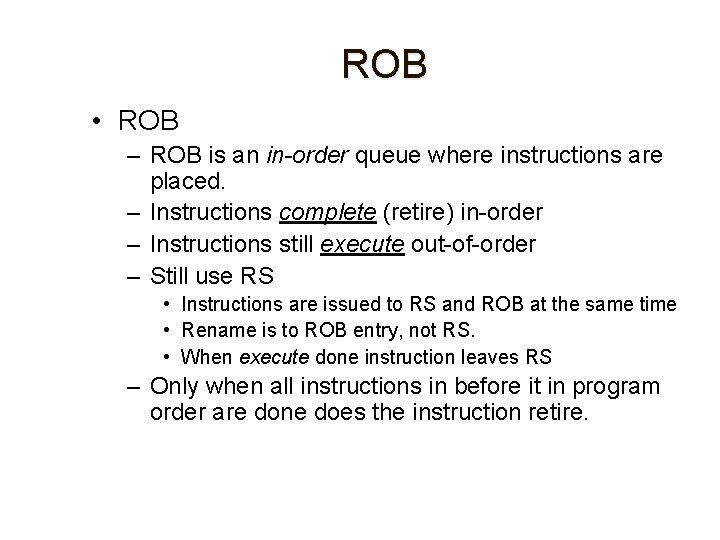 ROB

• ROB
– ROB is an in-order queue where instructions are placed.
– Instructions complete (retire) in-order
– Instructions still execute out-of-order
– Still use RS
• Instructions are issued to RS and ROB at the same time
• Rename is to ROB entry, not RS.
• When execute done instruction leaves RS
– Only when all instructions in before it in program order are done does the instruction retire.